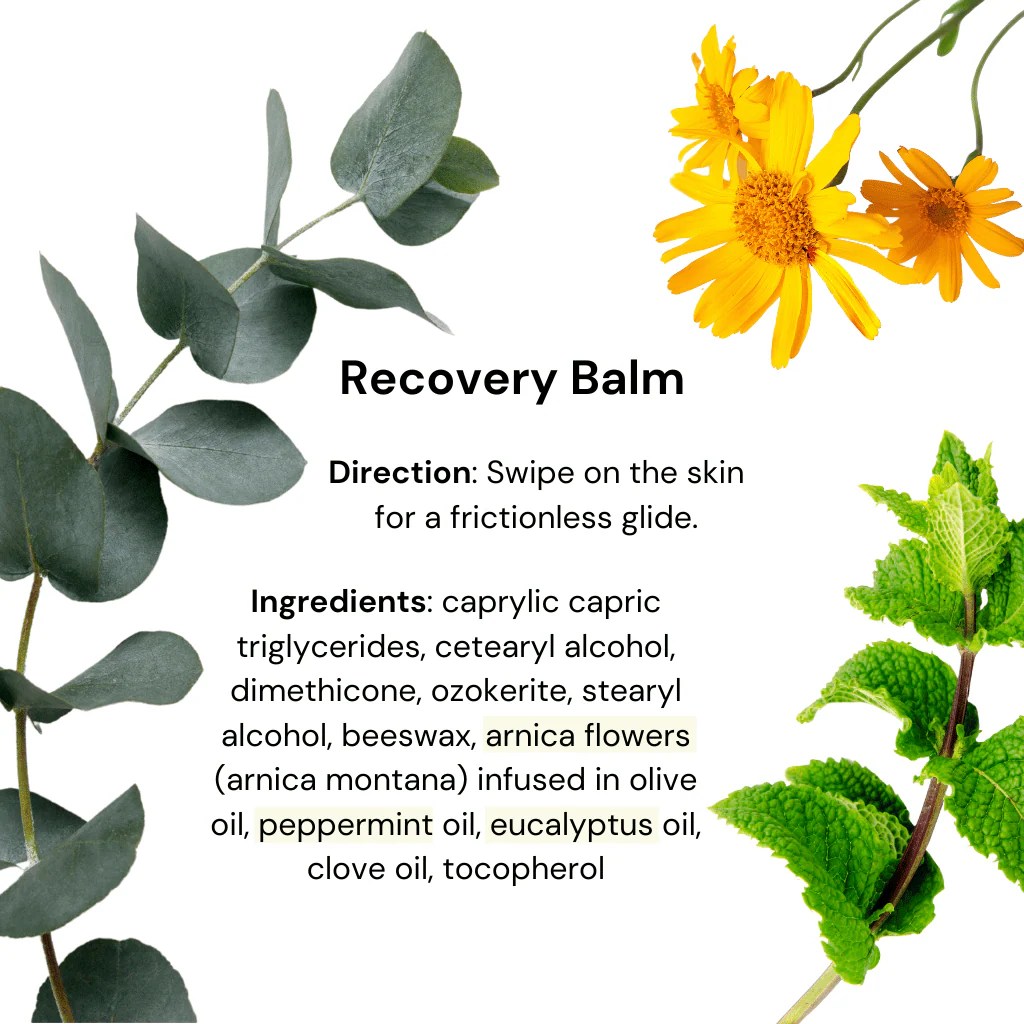 Recovery Balm

Direction: Swipe on the skin for a frictionless glide.

Ingredients: caprylic capric triglycerides, cetearyl alcohol, dimethicone, ozokerite, stearyl alcohol, beeswax, arnica flowers (arnica montana) infused in olive oil, peppermint oil, eucalyptus oil, clove oil, tocopherol